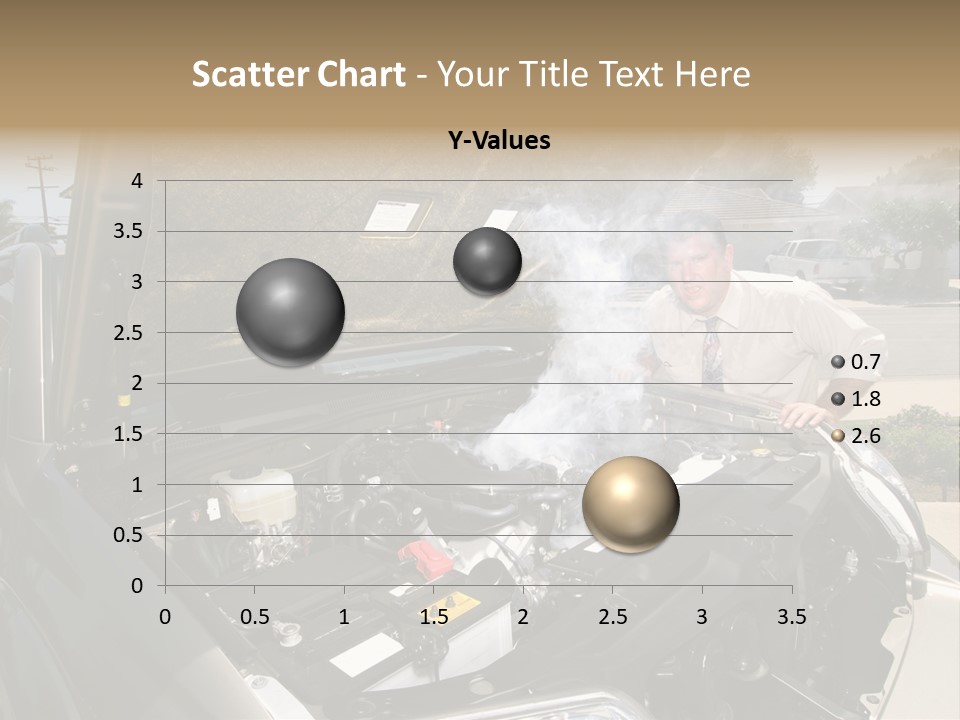 Scatter Chart - Your Title Text Here

Y-Values

4
3.5
3
2.5
2
1.5
1
0.5
0

0 0.5 1 1.5 2 2.5 3 3.5

0.7
1.8
2.6